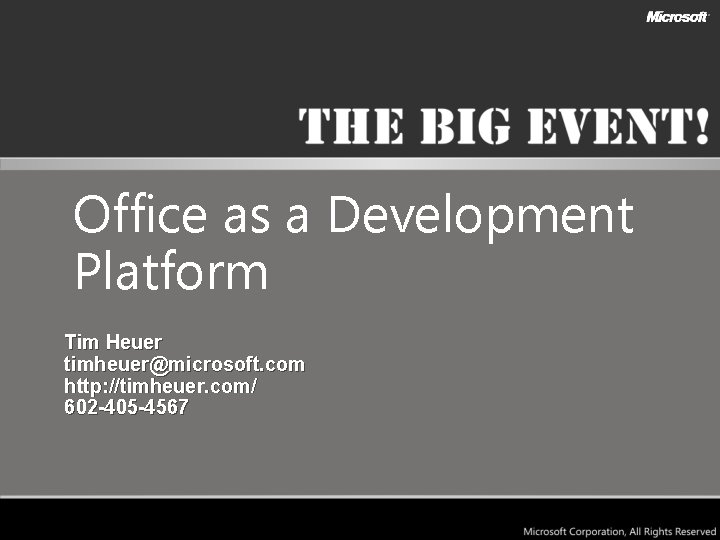 Microsoft

THE BIG EVENT!

Office as a Development Platform

Tim Heuer
timheuer@microsoft.com
http://timheuer.com/
602-405-4567

Microsoft Corporation, All Rights Reserved